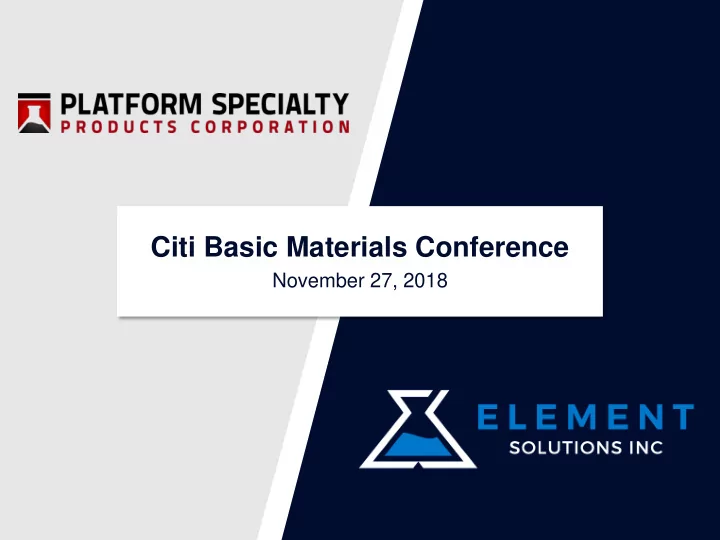 PLATFORM SPECIALTY
PRODUCTS CORPORATION

Citi Basic Materials Conference
November 27, 2018

ELEMENT
SOLUTIONS INC